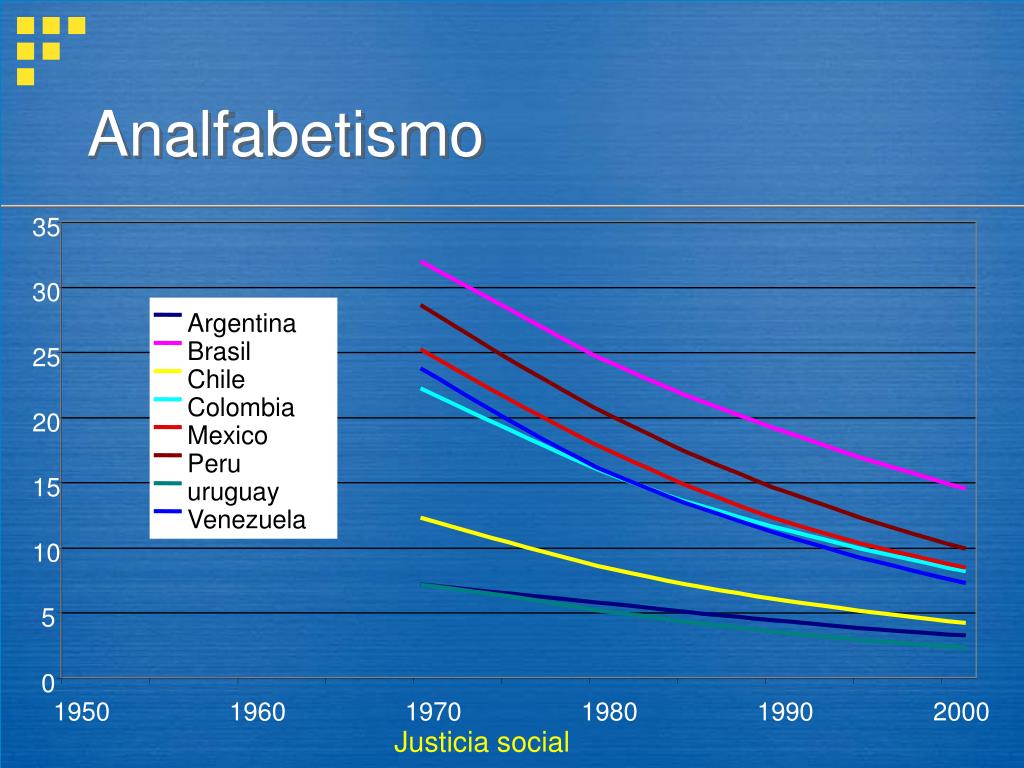 Analfabetismo

35
30
25
20
15
10
5
0

Argentina
Brasil
Chile
Colombia
Mexico
Peru
uruguay
Venezuela

1950 1960 1970 1980 1990 2000

Justicia social